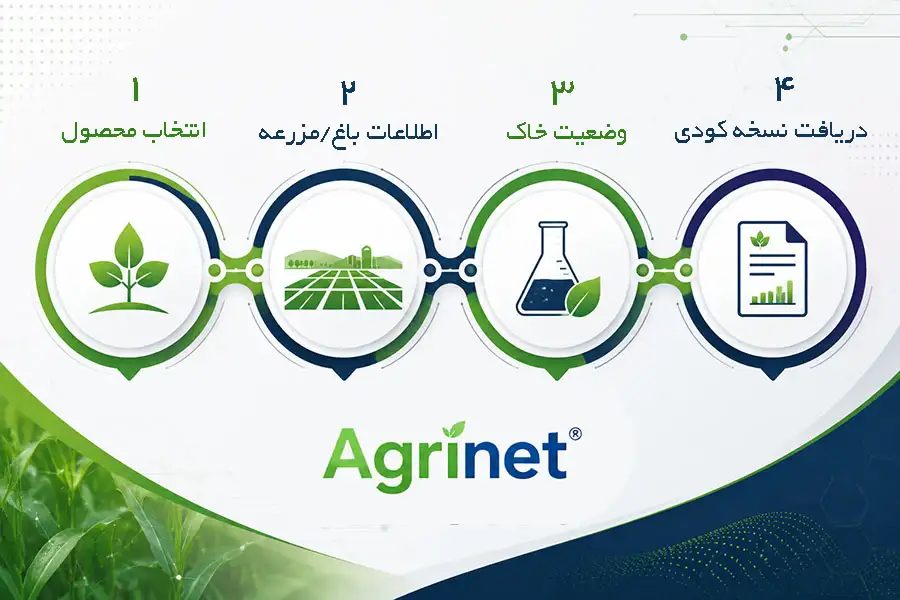 ۱
انتخاب محصول

۲
اطلاعات باغ/مزرعه

۳
وضعیت خاک

۴
دریافت نسخه کودی

Agrinet®